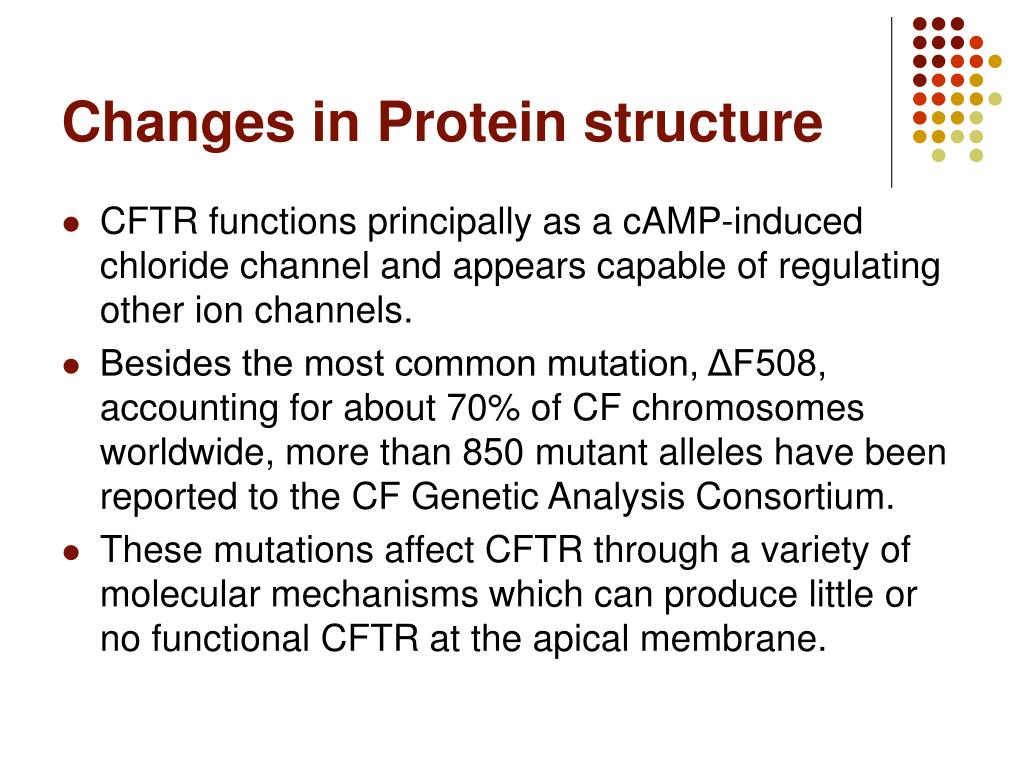 Changes in Protein structure

- CFTR functions principally as a cAMP-induced chloride channel and appears capable of regulating other ion channels.
- Besides the most common mutation, ΔF508, accounting for about 70% of CF chromosomes worldwide, more than 850 mutant alleles have been reported to the CF Genetic Analysis Consortium.
- These mutations affect CFTR through a variety of molecular mechanisms which can produce little or no functional CFTR at the apical membrane.